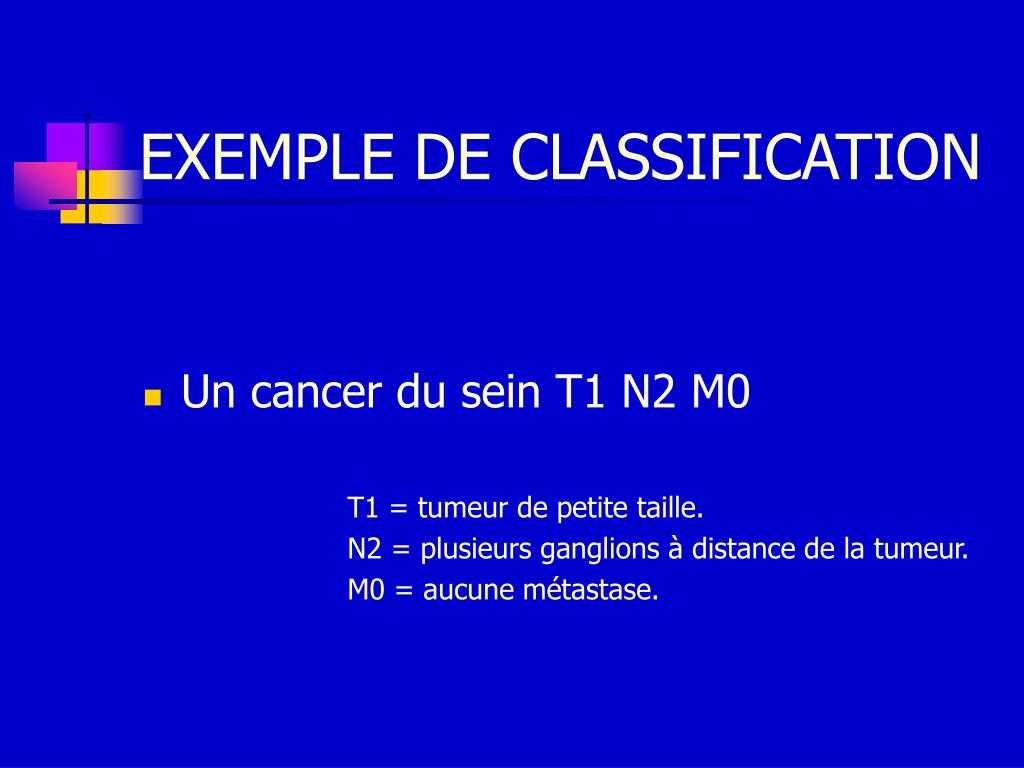 EXEMPLE DE CLASSIFICATION

Un cancer du sein T1 N2 M0

T1 = tumeur de petite taille.
N2 = plusieurs ganglions à distance de la tumeur.
M0 = aucune métastase.